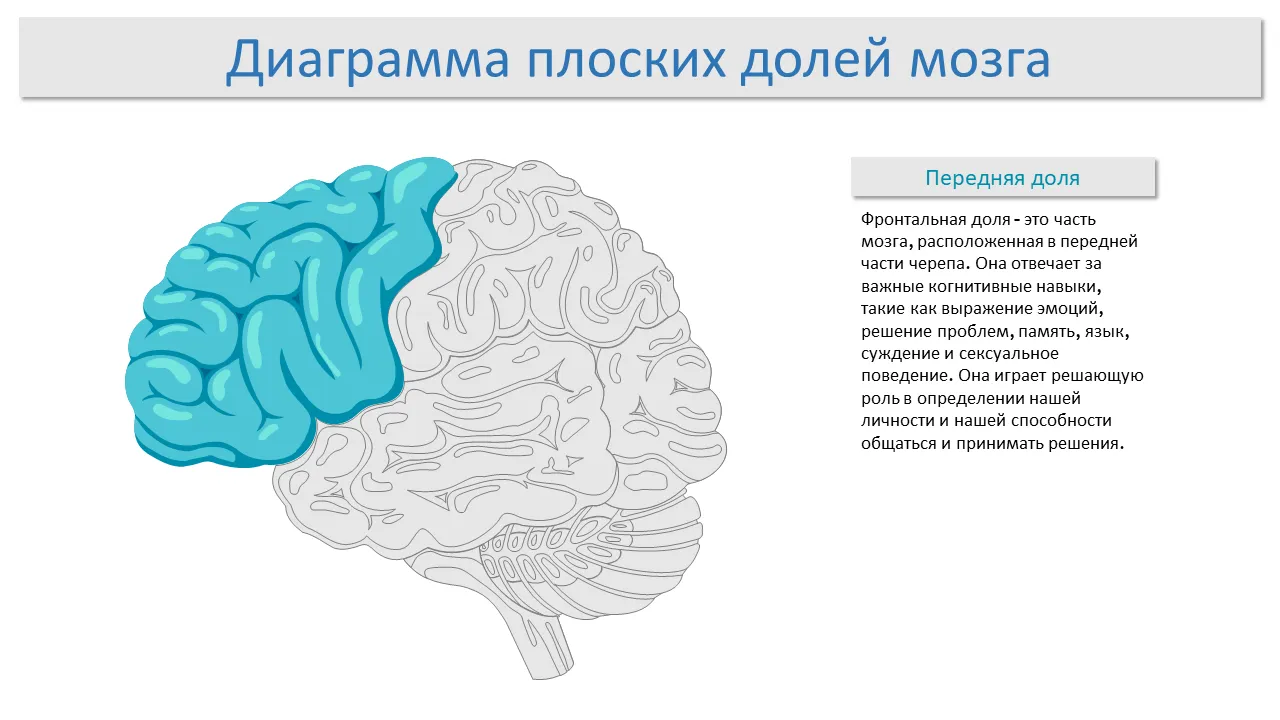 Диаграмма плоских долей мозга

Передняя доля

Фронтальная доля - это часть мозга, расположенная в передней части черепа. Она отвечает за важные когнитивные навыки, такие как выражение эмоций, решение проблем, память, язык, суждение и сексуальное поведение. Она играет решающую роль в определении нашей личности и нашей способности общаться и принимать решения.